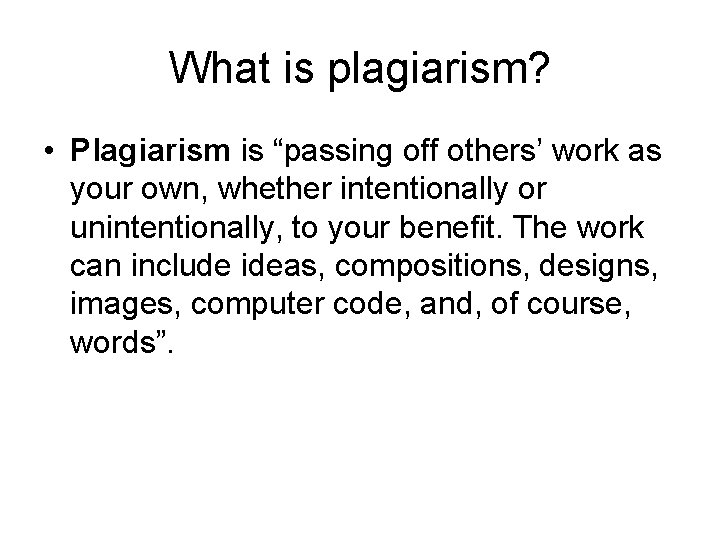 What is plagiarism?

• Plagiarism is “passing off others’ work as your own, whether intentionally or unintentionally, to your benefit. The work can include ideas, compositions, designs, images, computer code, and, of course, words”.